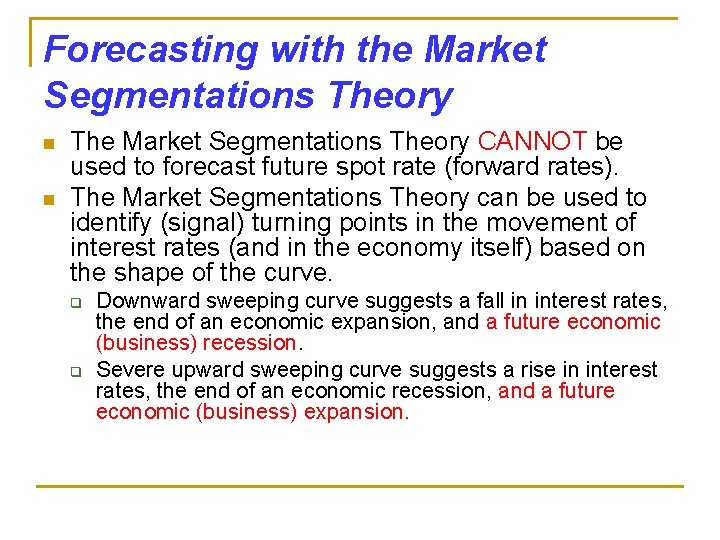 Forecasting with the Market Segmentations Theory

The Market Segmentations Theory CANNOT be used to forecast future spot rate (forward rates).

The Market Segmentations Theory can be used to identify (signal) turning points in the movement of interest rates (and in the economy itself) based on the shape of the curve.

Downward sweeping curve suggests a fall in interest rates, the end of an economic expansion, and a future economic (business) recession.

Severe upward sweeping curve suggests a rise in interest rates, the end of an economic recession, and a future economic (business) expansion.